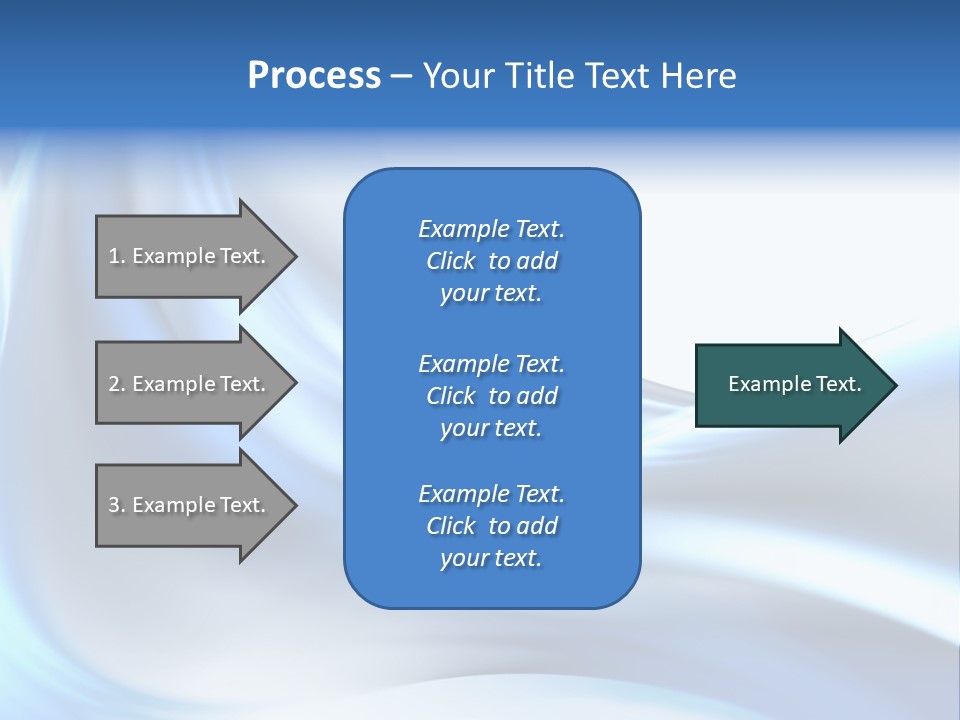 Process – Your Title Text Here

1. Example Text.

2. Example Text.

3. Example Text.

Example Text. Click to add your text.

Example Text. Click to add your text.

Example Text. Click to add your text.

Example Text.